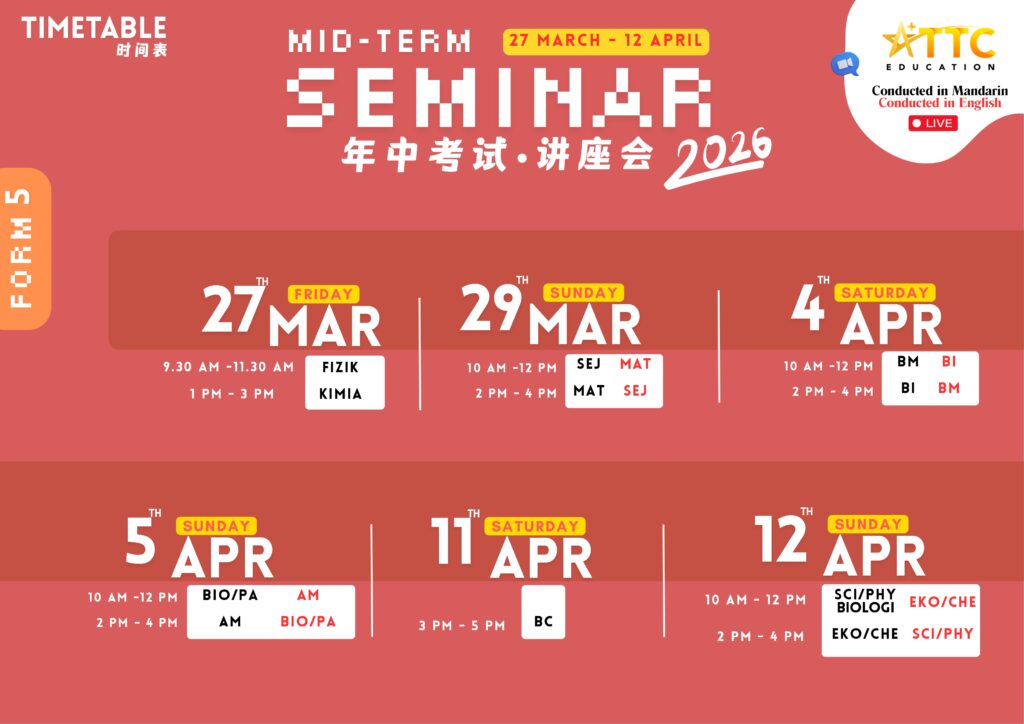 TIMETABLE
时间表

MID-TERM 27 MARCH - 12 APRIL
SEMINAR
年中考试·讲座会 2026

ATTC EDUCATION
Conducted in Mandarin
Conducted in English
LIVE

FORM 5

27TH FRIDAY MAR
9.30 AM -11.30 AM FIZIK
1 PM - 3 PM KIMIA

29TH SUNDAY MAR
10 AM -12 PM SEJ MAT
2 PM - 4 PM MAT SEJ

4TH SATURDAY APR
10 AM -12 PM BM BI
2 PM - 4 PM BI BM

5TH SUNDAY APR
10 AM -12 PM BIO/PA AM
2 PM - 4 PM AM BIO/PA

11TH SATURDAY APR
3 PM - 5 PM BC

12TH SUNDAY APR
10 AM - 12 PM SCI/PHY BIOLOGI EKO/CHE
2 PM - 4 PM EKO/CHE SCI/PHY